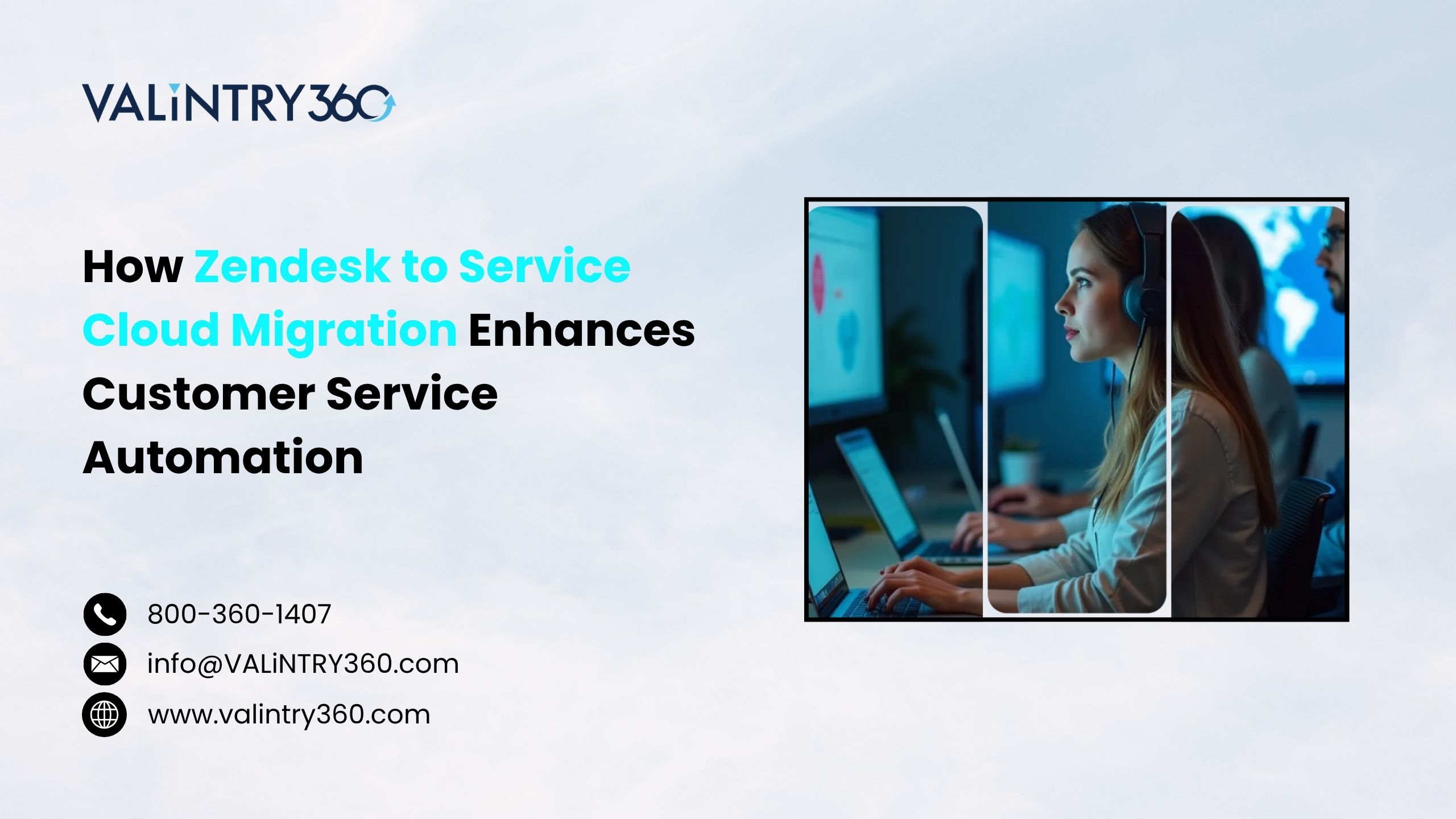 VALiNTRY360

How Zendesk to Service Cloud Migration Enhances Customer Service Automation

800-360-1407
info@VALiNTRY360.com
www.valintry360.com